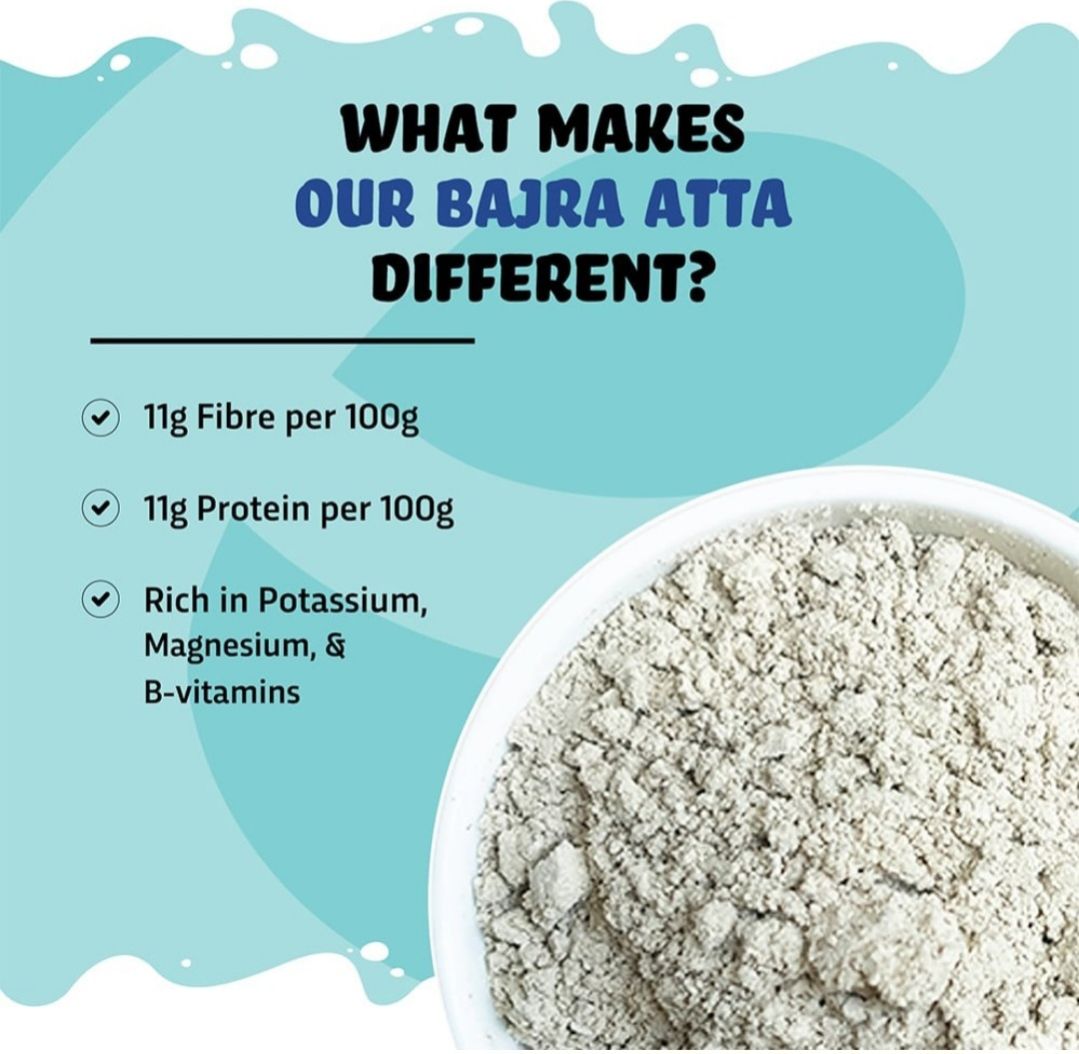 WHAT MAKES
OUR BAJRA ATTA
DIFFERENT?

11g Fibre per 100g

11g Protein per 100g

Rich in Potassium, Magnesium, & B-vitamins